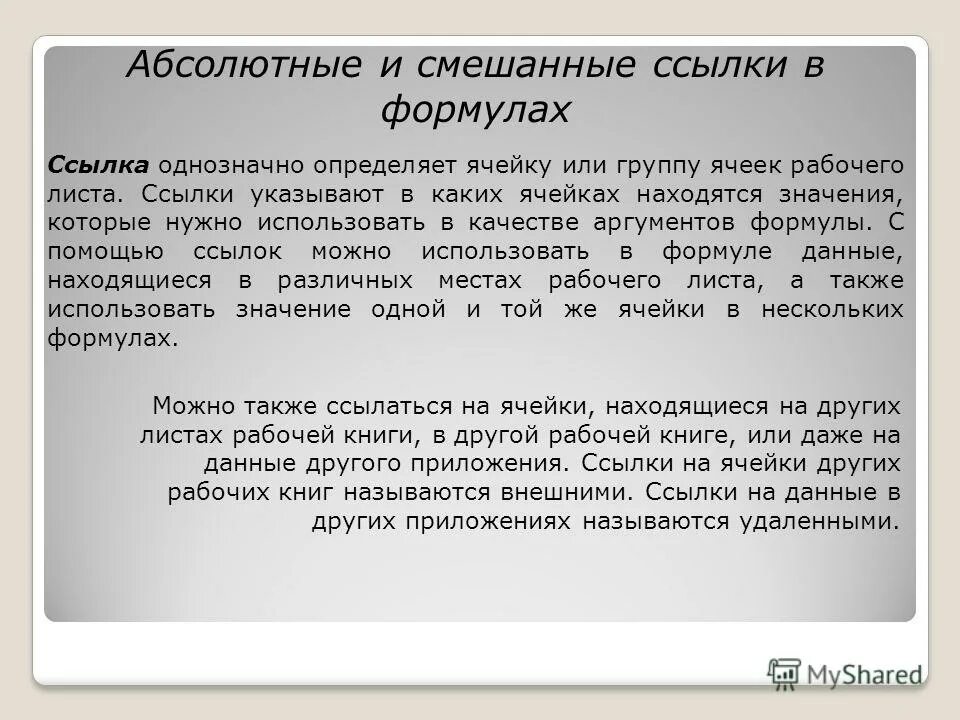 Абсолютные и смешанные ссылки в формулах

Ссылка однозначно определяет ячейку или группу ячеек рабочего листа. Ссылки указывают в каких ячейках находятся значения, которые нужно использовать в качестве аргументов формулы. С помощью ссылок можно использовать в формуле данные, находящиеся в различных местах рабочего листа, а также использовать значение одной и той же ячейки в нескольких формулах.

Можно также ссылаться на ячейки, находящиеся на других листах рабочей книги, в другой рабочей книге, или даже на данные другого приложения. Ссылки на ячейки других рабочих книг называются внешними. Ссылки на данные в других приложениях называются удаленными.

MyShared